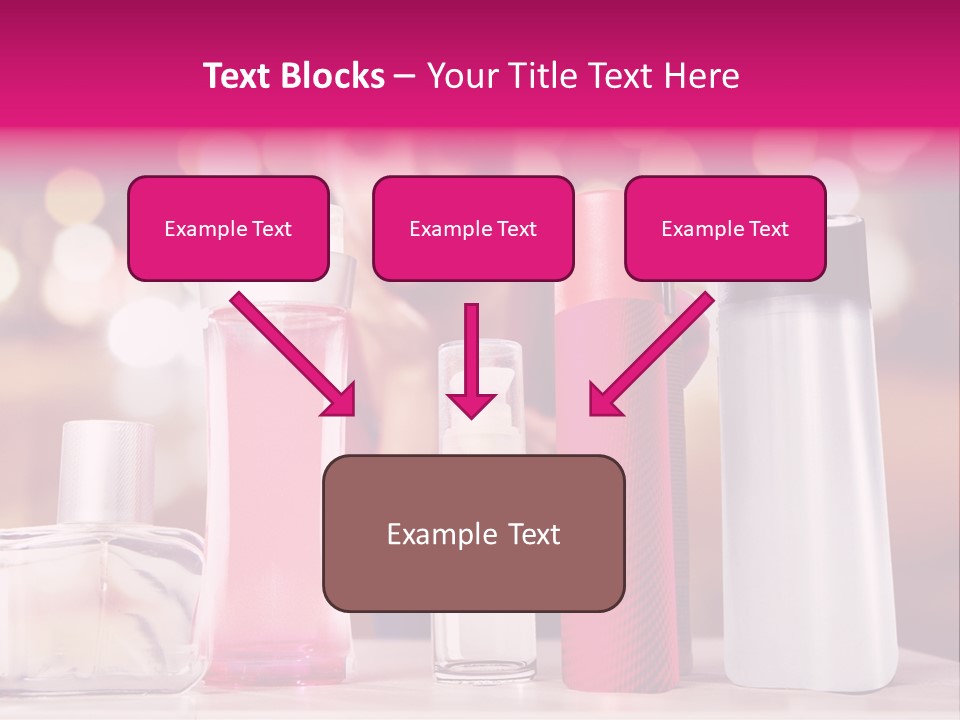 Text Blocks – Your Title Text Here

Example Text

Example Text

Example Text

Example Text